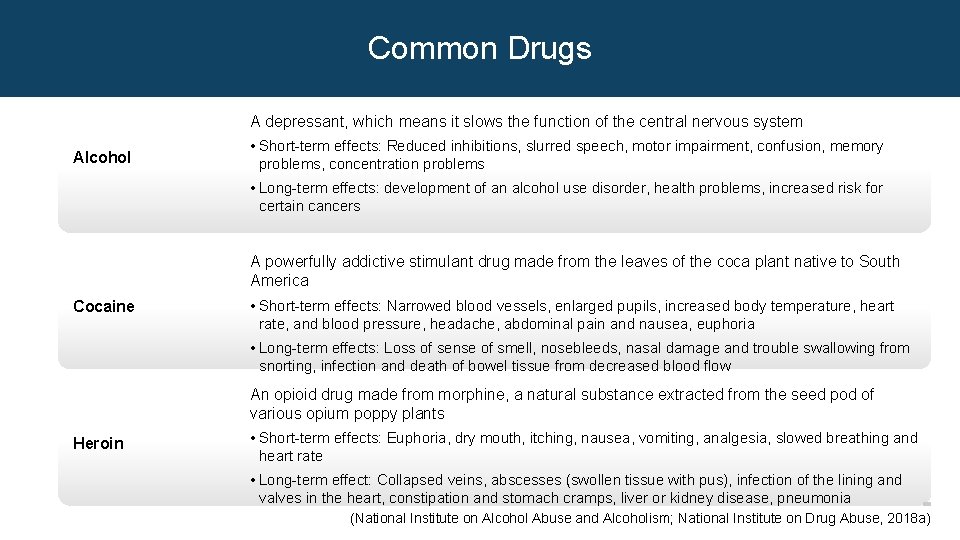 Common Drugs

Alcohol

A depressant, which means it slows the function of the central nervous system

• Short-term effects: Reduced inhibitions, slurred speech, motor impairment, confusion, memory problems, concentration problems

• Long-term effects: development of an alcohol use disorder, health problems, increased risk for certain cancers

Cocaine

A powerfully addictive stimulant drug made from the leaves of the coca plant native to South America

• Short-term effects: Narrowed blood vessels, enlarged pupils, increased body temperature, heart rate, and blood pressure, headache, abdominal pain and nausea, euphoria

• Long-term effects: Loss of sense of smell, nosebleeds, nasal damage and trouble swallowing from snorting, infection and death of bowel tissue from decreased blood flow

Heroin

An opioid drug made from morphine, a natural substance extracted from the seed pod of various opium poppy plants

• Short-term effects: Euphoria, dry mouth, itching, nausea, vomiting, analgesia, slowed breathing and heart rate

• Long-term effect: Collapsed veins, abscesses (swollen tissue with pus), infection of the lining and valves in the heart, constipation and stomach cramps, liver or kidney disease, pneumonia

(National Institute on Alcohol Abuse and Alcoholism; National Institute on Drug Abuse, 2018a)